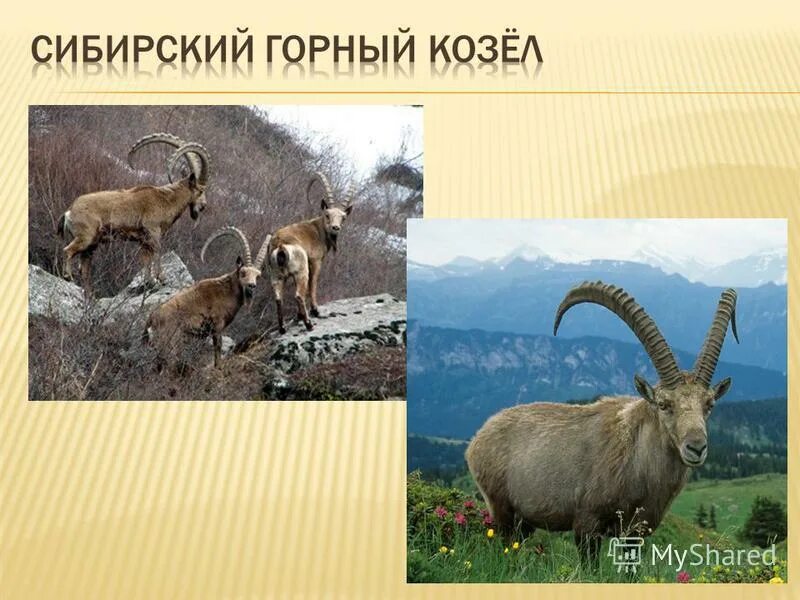 СИБИРСКИЙ ГОРНЫЙ КОЗЁЛ

MyShared